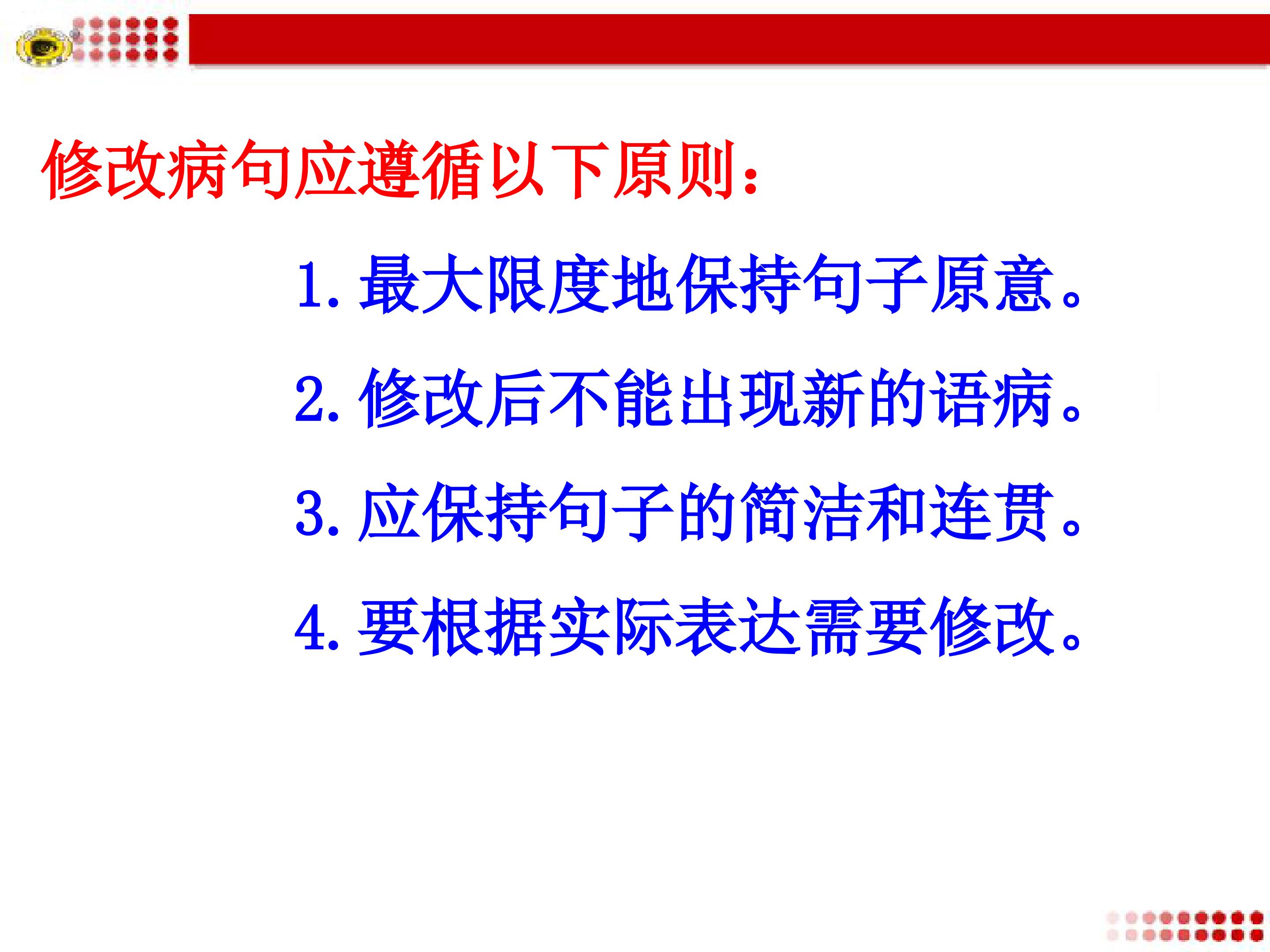 修改病句应遵循以下原则：

1. 最大限度地保持句子原意。

2. 修改后不能出现新的语病。

3. 应保持句子的简洁和连贯。

4. 要根据实际表达需要修改。